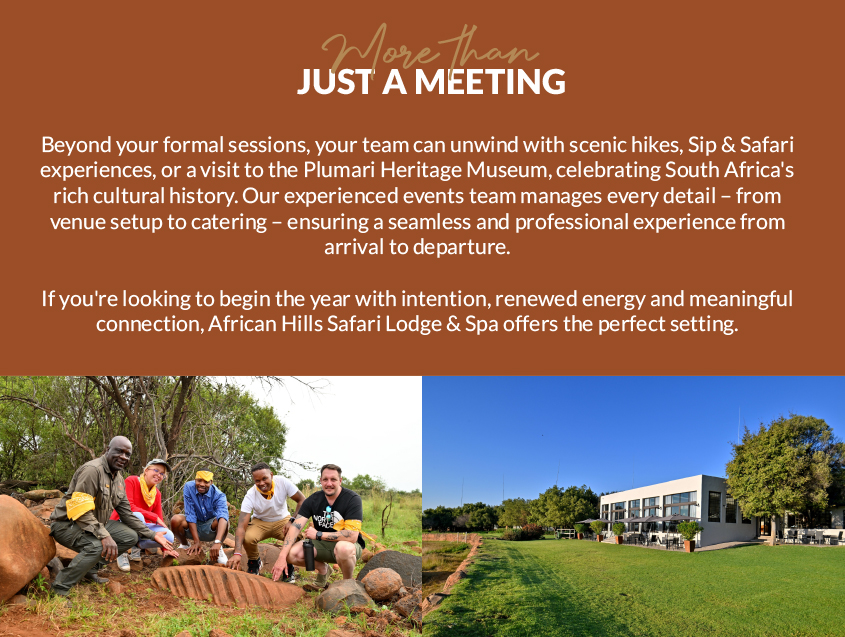 More than
JUST A MEETING

Beyond your formal sessions, your team can unwind with scenic hikes, Sip & Safari experiences, or a visit to the Plumari Heritage Museum, celebrating South Africa's rich cultural history. Our experienced events team manages every detail – from venue setup to catering – ensuring a seamless and professional experience from arrival to departure.

If you're looking to begin the year with intention, renewed energy and meaningful connection, African Hills Safari Lodge & Spa offers the perfect setting.